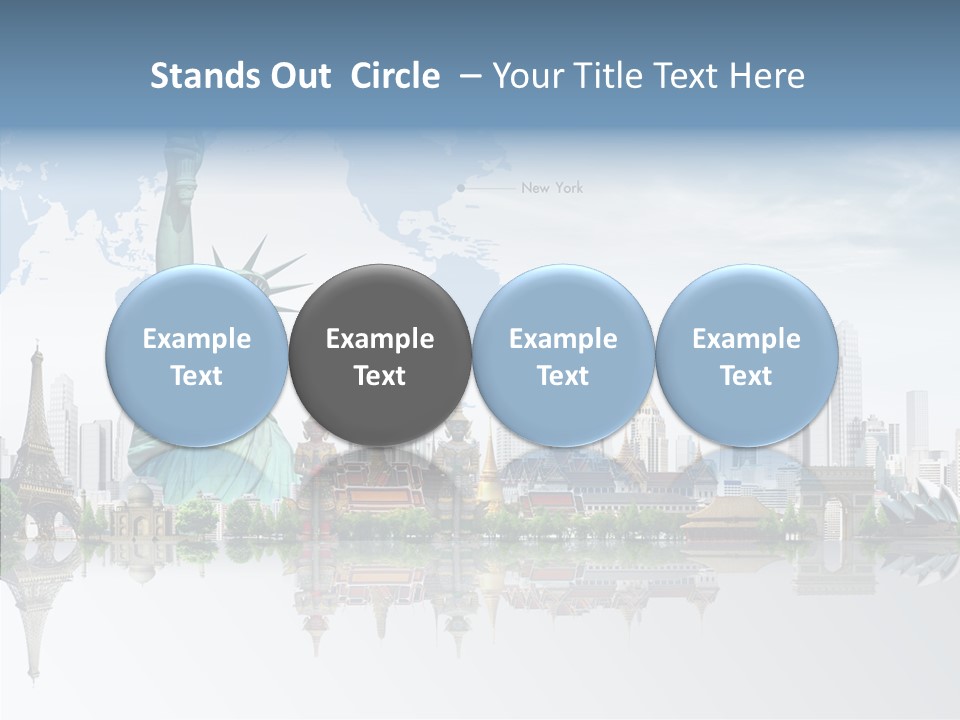 Stands Out Circle – Your Title Text Here

New York

Example Text

Example Text

Example Text

Example Text